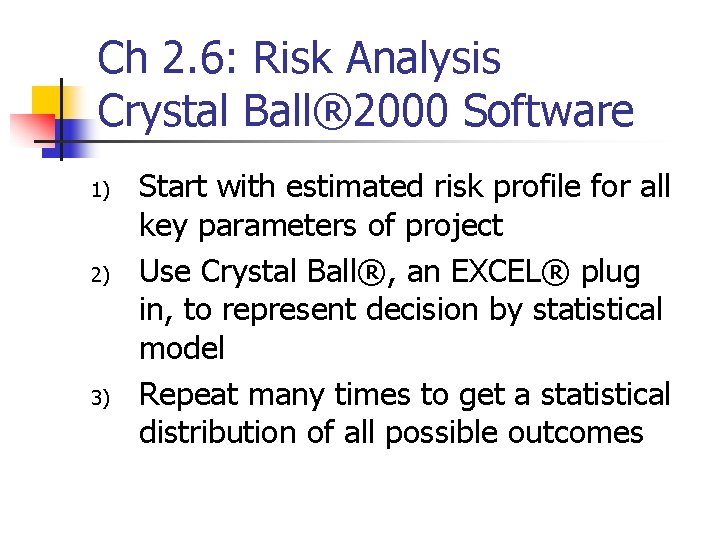 Ch 2.6: Risk Analysis
Crystal Ball®2000 Software

1) Start with estimated risk profile for all key parameters of project

2) Use Crystal Ball®, an EXCEL® plug in, to represent decision by statistical model

3) Repeat many times to get a statistical distribution of all possible outcomes